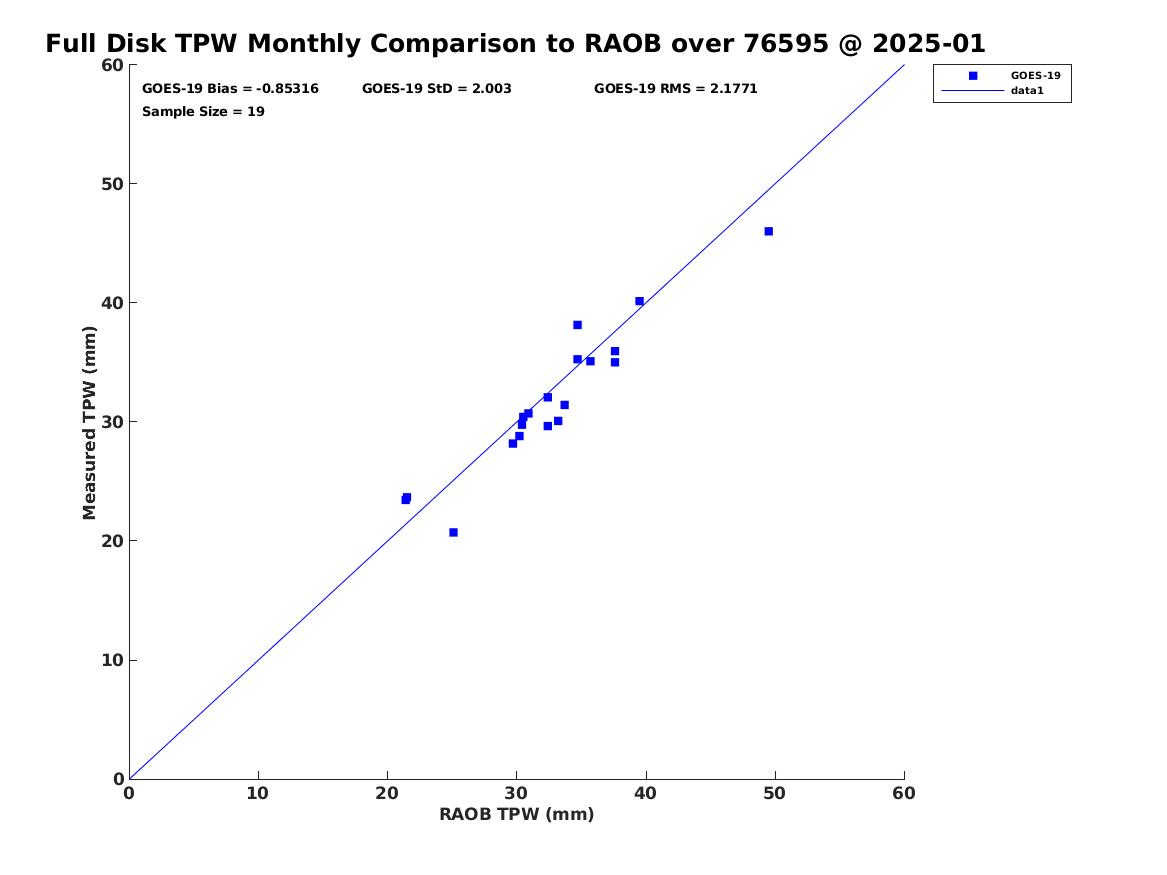 Full Disk TPW Monthly Comparison to RAOB over 76595 @ 2025-01

GOES-19 Bias = -0.85316
GOES-19 StD = 2.003
GOES-19 RMS = 2.1771
Sample Size = 19

GOES-19
data1

Measured TPW (mm)

60
50
40
30
20
10
0

0
10
20
30
40
50
60

RAOB TPW (mm)